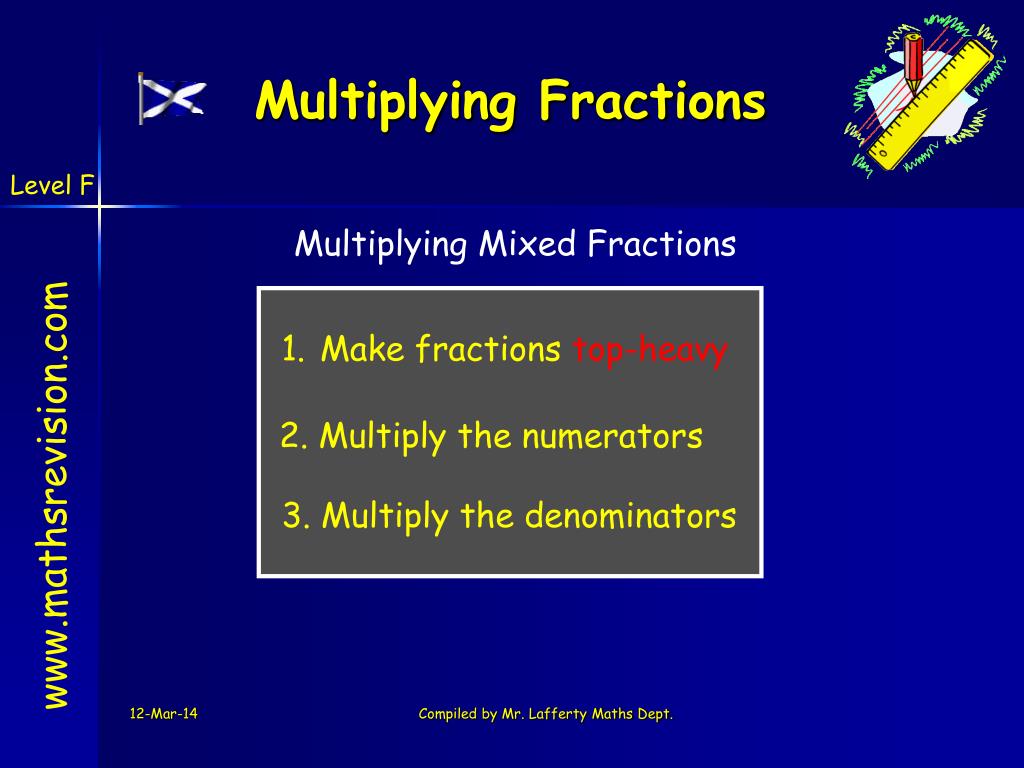 Multiplying Fractions

Level F

www.mathsrevision.com

Multiplying Mixed Fractions

1. Make fractions top-heavy

2. Multiply the numerators

3. Multiply the denominators

12-Mar-14

Compiled by Mr. Lafferty Maths Dept.